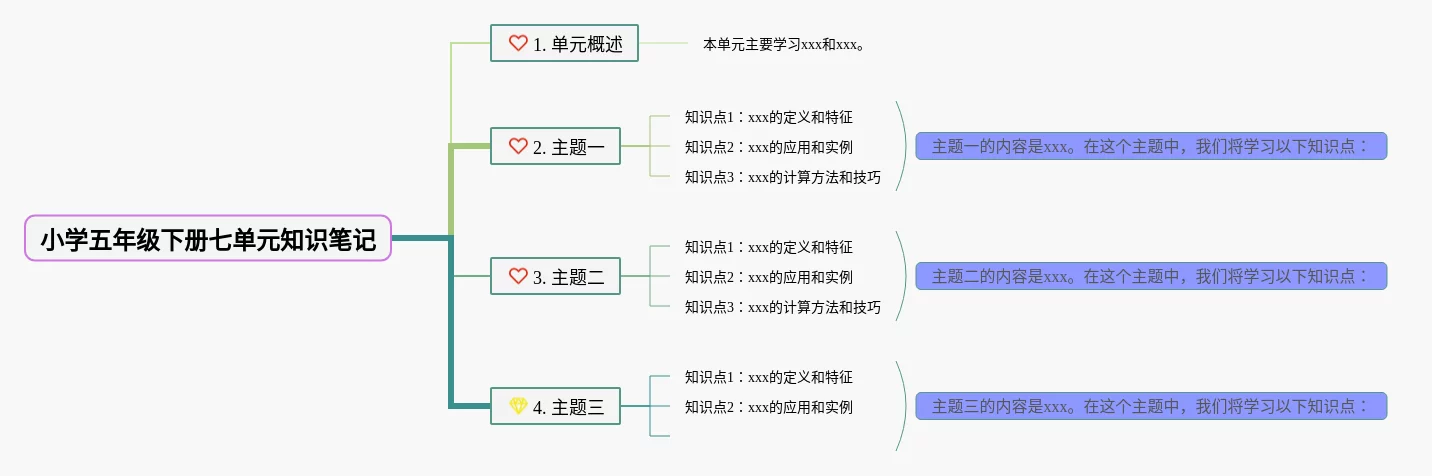 小学五年级下册七单元知识笔记

1. 单元概述

本单元主要学习xxx和xxx。

2. 主题一

知识点1：xxx的定义和特征
知识点2：xxx的应用和实例
知识点3：xxx的计算方法和技巧

主题一的内容是xxx。在这个主题中，我们将学习以下知识点：

3. 主题二

知识点1：xxx的定义和特征
知识点2：xxx的应用和实例
知识点3：xxx的计算方法和技巧

主题二的内容是xxx。在这个主题中，我们将学习以下知识点：

4. 主题三

知识点1：xxx的定义和特征
知识点2：xxx的应用和实例

主题三的内容是xxx。在这个主题中，我们将学习以下知识点：